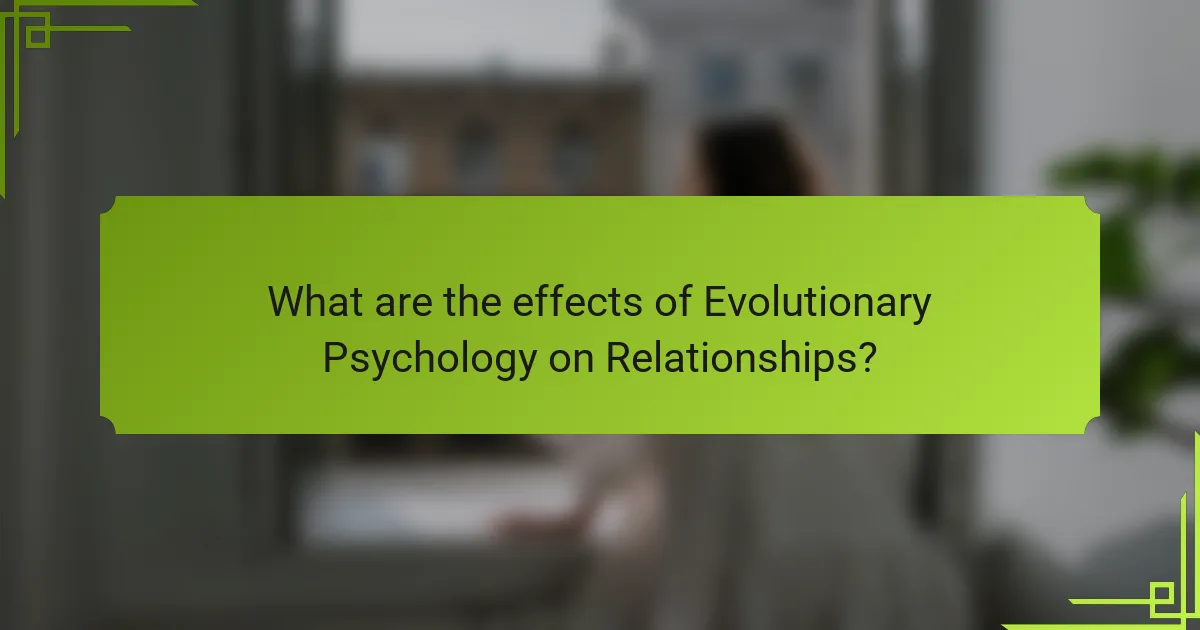 What are the effects of Evolutionary Psychology on Relationships?